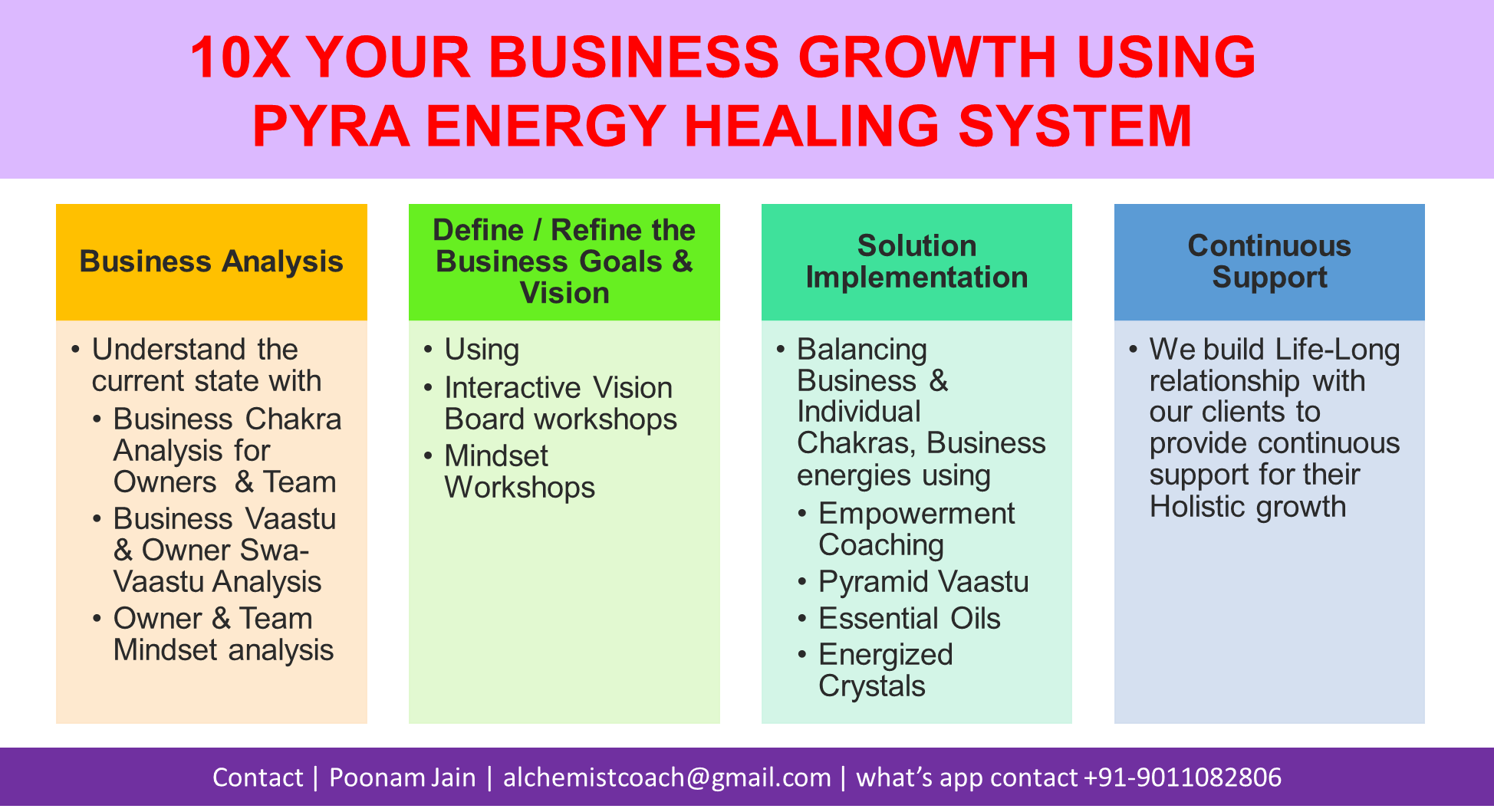 10X YOUR BUSINESS GROWTH USING PYRA ENERGY HEALING SYSTEM

Business Analysis

• Understand the current state with
  • Business Chakra Analysis for Owners & Team
  • Business Vaastu & Owner Swa-Vaastu Analysis
  • Owner & Team Mindset analysis

Define / Refine the Business Goals & Vision

• Using
• Interactive Vision Board workshops
• Mindset Workshops

Solution Implementation

• Balancing Business & Individual Chakras, Business energies using
  • Empowerment Coaching
  • Pyramid Vaastu
  • Essential Oils
  • Energized Crystals

Continuous Support

• We build Life-Long relationship with our clients to provide continuous support for their Holistic growth

Contact | Poonam Jain | alchemistcoach@gmail.com | what's app contact +91-9011082806